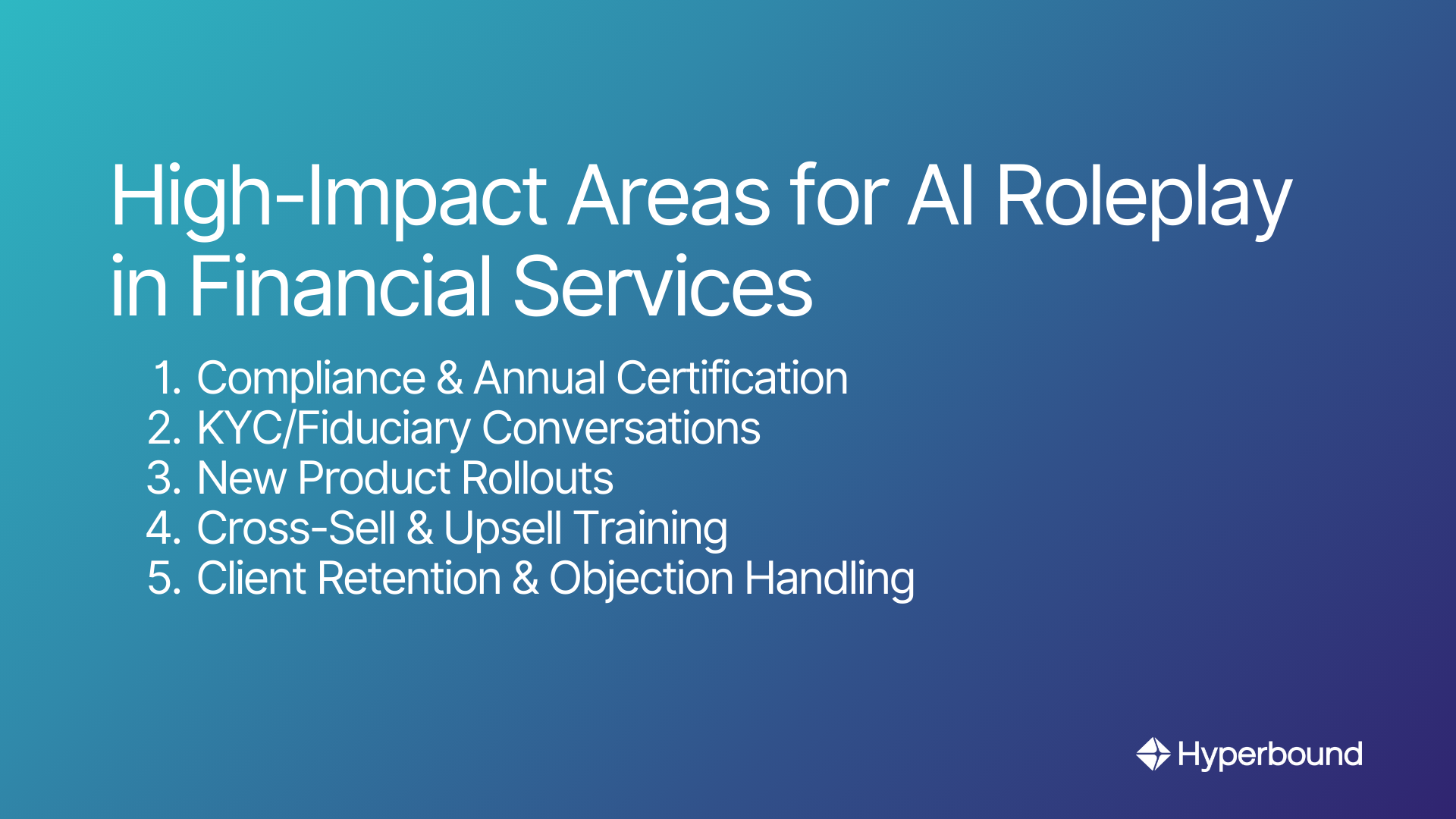 High-Impact Areas for AI Roleplay in Financial Services

1. Compliance & Annual Certification
2. KYC/Fiduciary Conversations
3. New Product Rollouts
4. Cross-Sell & Upsell Training
5. Client Retention & Objection Handling

Hyperbound